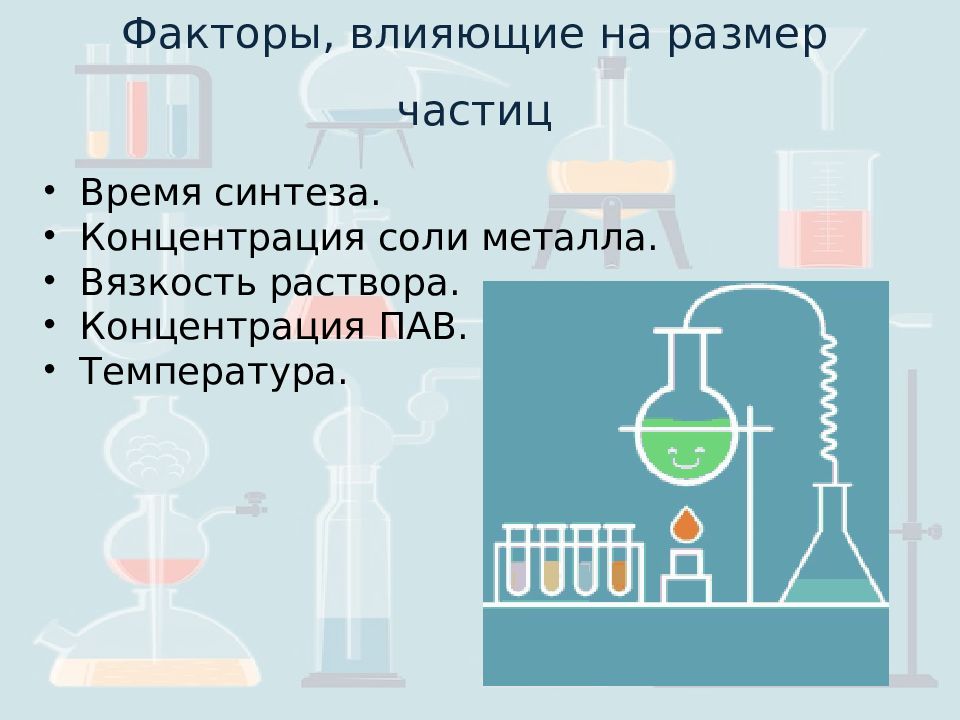 Факторы, влияющие на размер частиц

• Время синтеза.
• Концентрация соли металла.
• Вязкость раствора.
• Концентрация ПАВ.
• Температура.